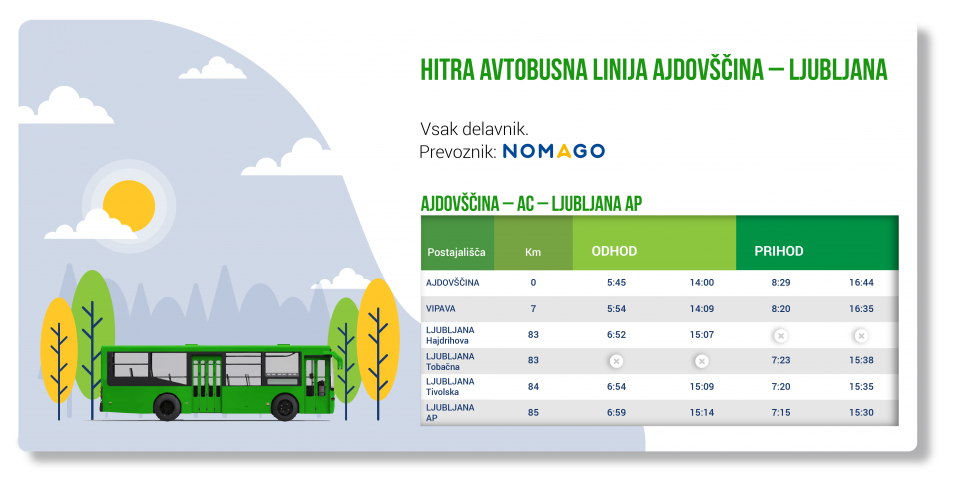 HITRA AVTOBUSNA LINIJA AJDOVŠČINA – LJUBLJANA

Vsak delavnik.
Prevoznik: NOMAGO

AJDOVŠČINA – AC – LJUBLJANA AP

| Postajališča | Km | ODHOD | | PRIHOD | |
|---|---|---|---|---|---|
| AJDOVŠČINA | 0 | 5:45 | 14:00 | 8:29 | 16:44 |
| VIPAVA | 7 | 5:54 | 14:09 | 8:20 | 16:35 |
| LJUBLJANA Hajdrihova | 83 | 6:52 | 15:07 | | |
| LJUBLJANA Tobačna | 83 | | | 7:23 | 15:38 |
| LJUBLJANA Tivolska | 84 | 6:54 | 15:09 | 7:20 | 15:35 |
| LJUBLJANA AP | 85 | 6:59 | 15:14 | 7:15 | 15:30 |